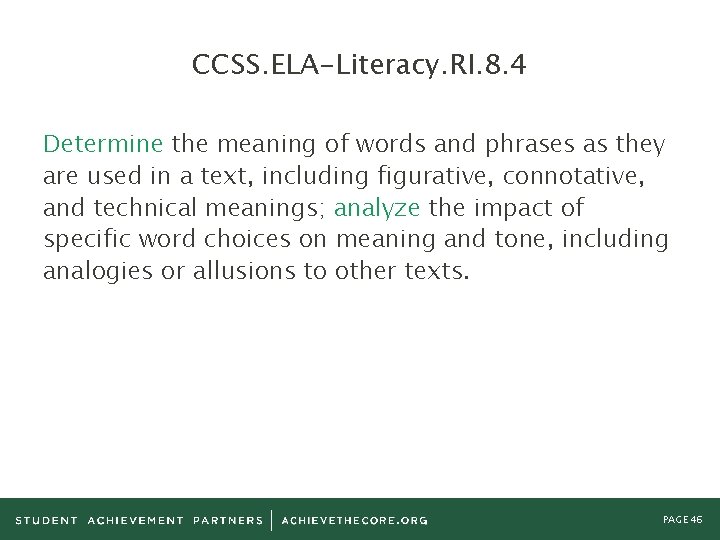 CCSS.ELA-Literacy.RI.8.4

Determine the meaning of words and phrases as they are used in a text, including figurative, connotative, and technical meanings; analyze the impact of specific word choices on meaning and tone, including analogies or allusions to other texts.

STUDENT ACHIEVEMENT PARTNERS | ACHIEVETHECORE.ORG

PAGE 46